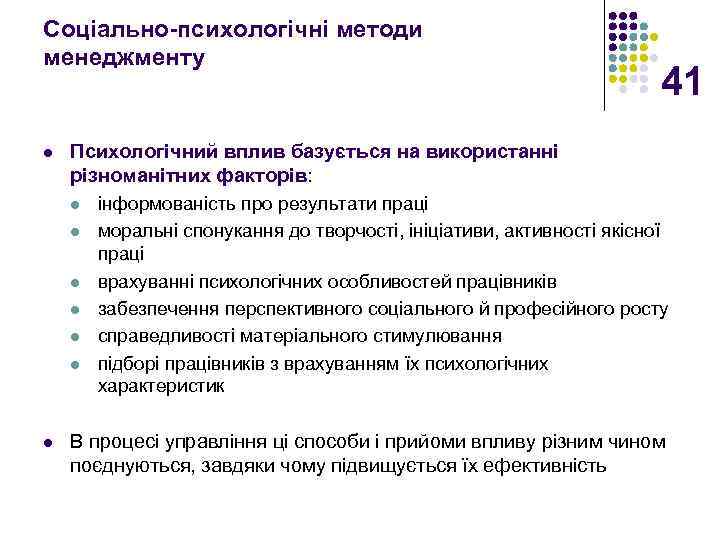 Соціально-психологічні методи менеджменту

41

- Психологічний вплив базується на використанні різноманітних факторів:
  - інформованість про результати праці
  - моральні спонукання до творчості, ініціативи, активності якісної праці
  - врахуванні психологічних особливостей працівників
  - забезпечення перспективного соціального й професійного росту
  - справедливості матеріального стимулювання
  - підборі працівників з врахуванням їх психологічних характеристик

- В процесі управління ці способи і прийоми впливу різним чином поєднуються, завдяки чому підвищується їх ефективність